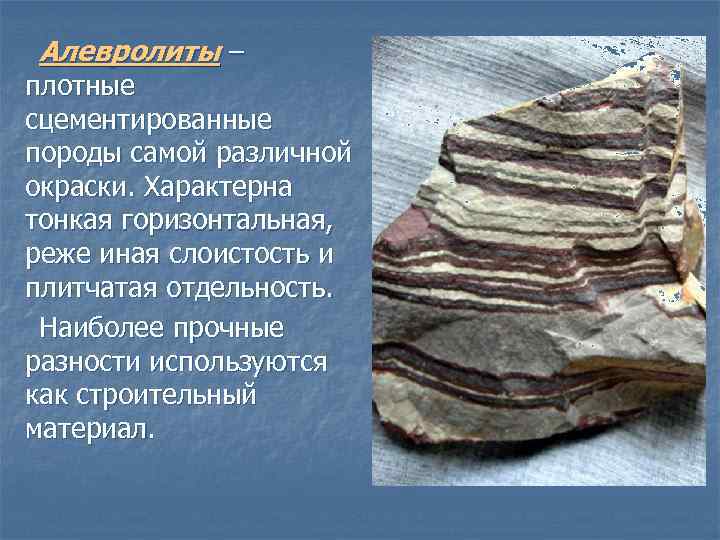 Алевролиты – плотные сцементированные породы самой различной окраски. Характерна тонкая горизонтальная, реже иная слоистость и плитчатая отдельность.

Наиболее прочные разности используются как строительный материал.